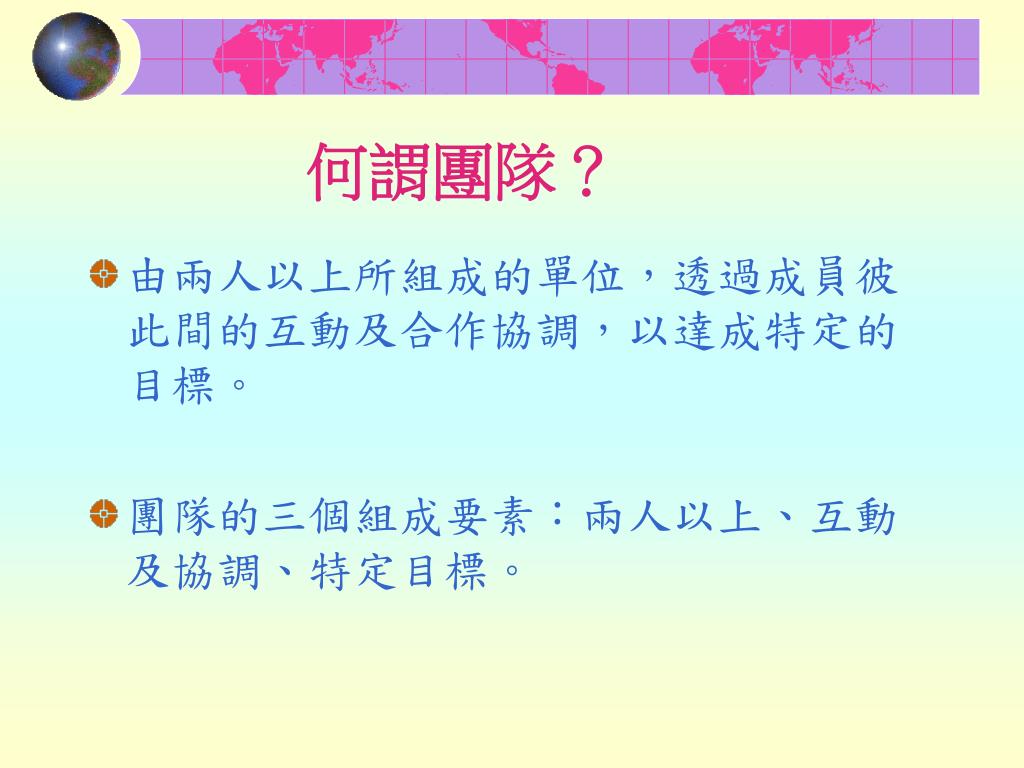 何謂團隊？

由兩人以上所組成的單位，透過成員彼此間的互動及合作協調，以達成特定的目標。

團隊的三個組成要素：兩人以上、互動及協調、特定目標。